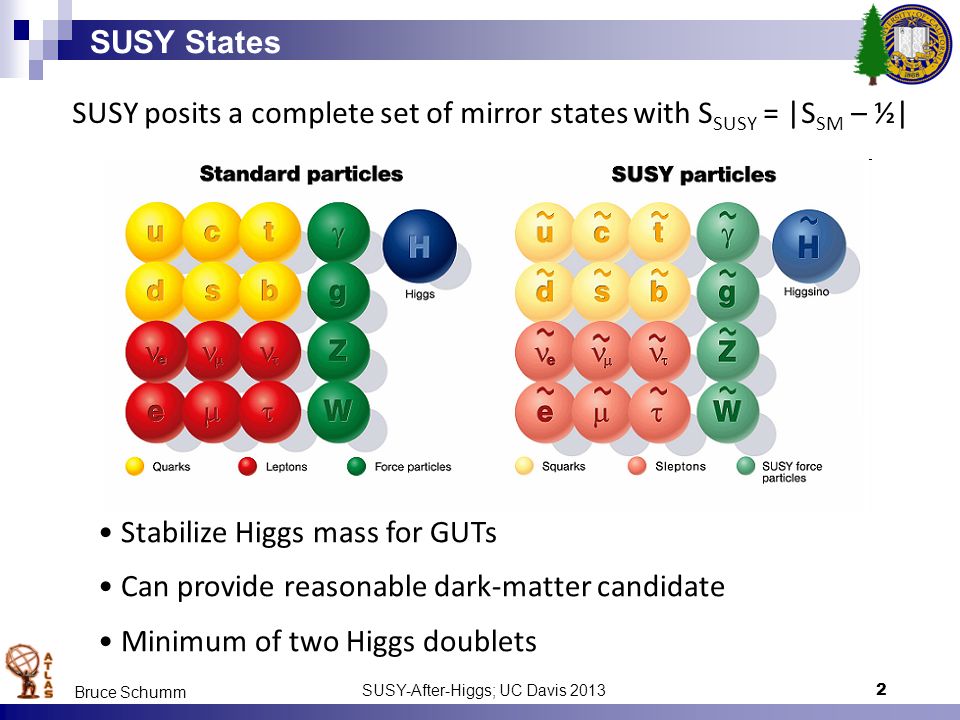 SUSY States

SUSY posits a complete set of mirror states with $S_{SUSY} = |S_{SM} - ½|$

Standard particles

u c t $\gamma$ H

d s b g Higgs

$\nu_e$ $\nu_\mu$ $\nu_\tau$ Z

e $\mu$ $\tau$ W

Quarks Leptons Force particles

SUSY particles

$\tilde{u}$ $\tilde{c}$ $\tilde{t}$ $\tilde{\gamma}$ $\tilde{H}$

$\tilde{d}$ $\tilde{s}$ $\tilde{b}$ $\tilde{g}$ Higgsino

$\tilde{\nu}_e$ $\tilde{\nu}_\mu$ $\tilde{\nu}_\tau$ $\tilde{Z}$

$\tilde{e}$ $\tilde{\mu}$ $\tilde{\tau}$ $\tilde{W}$

Squarks Sleptons SUSY force particles

• Stabilize Higgs mass for GUTs

• Can provide reasonable dark-matter candidate

• Minimum of two Higgs doublets

ATLAS

Bruce Schumm SUSY-After-Higgs; UC Davis 2013 2